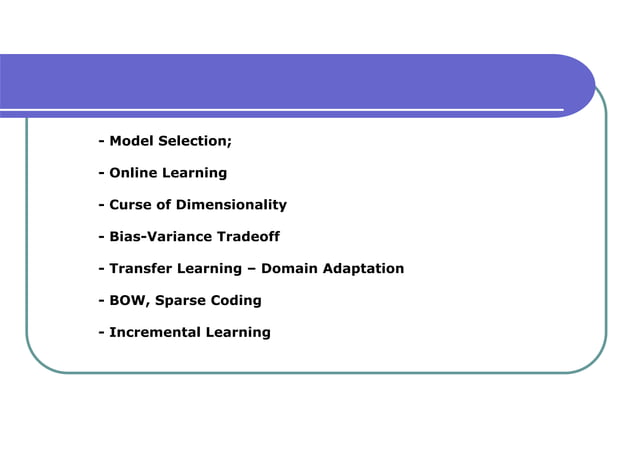 - Model Selection;

- Online Learning

- Curse of Dimensionality

- Bias-Variance Tradeoff

- Transfer Learning – Domain Adaptation

- BOW, Sparse Coding

- Incremental Learning